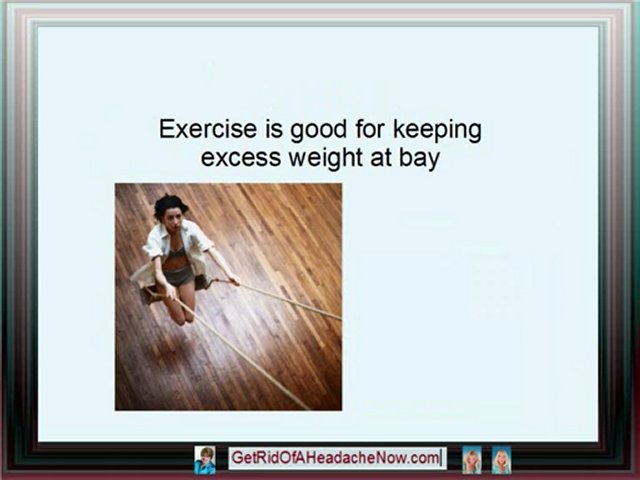 Exercise is good for keeping excess weight at bay

GetRidOfAHeadacheNow.com